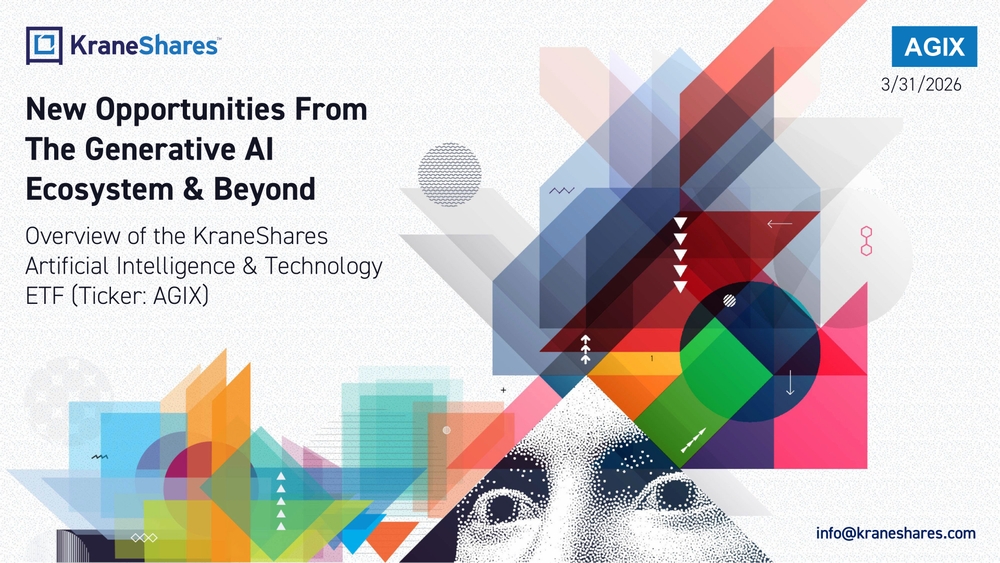 KraneShares™

AGIX

3/31/2026

New Opportunities From The Generative AI Ecosystem & Beyond

Overview of the KraneShares Artificial Intelligence & Technology ETF (Ticker: AGIX)

info@kraneshares.com